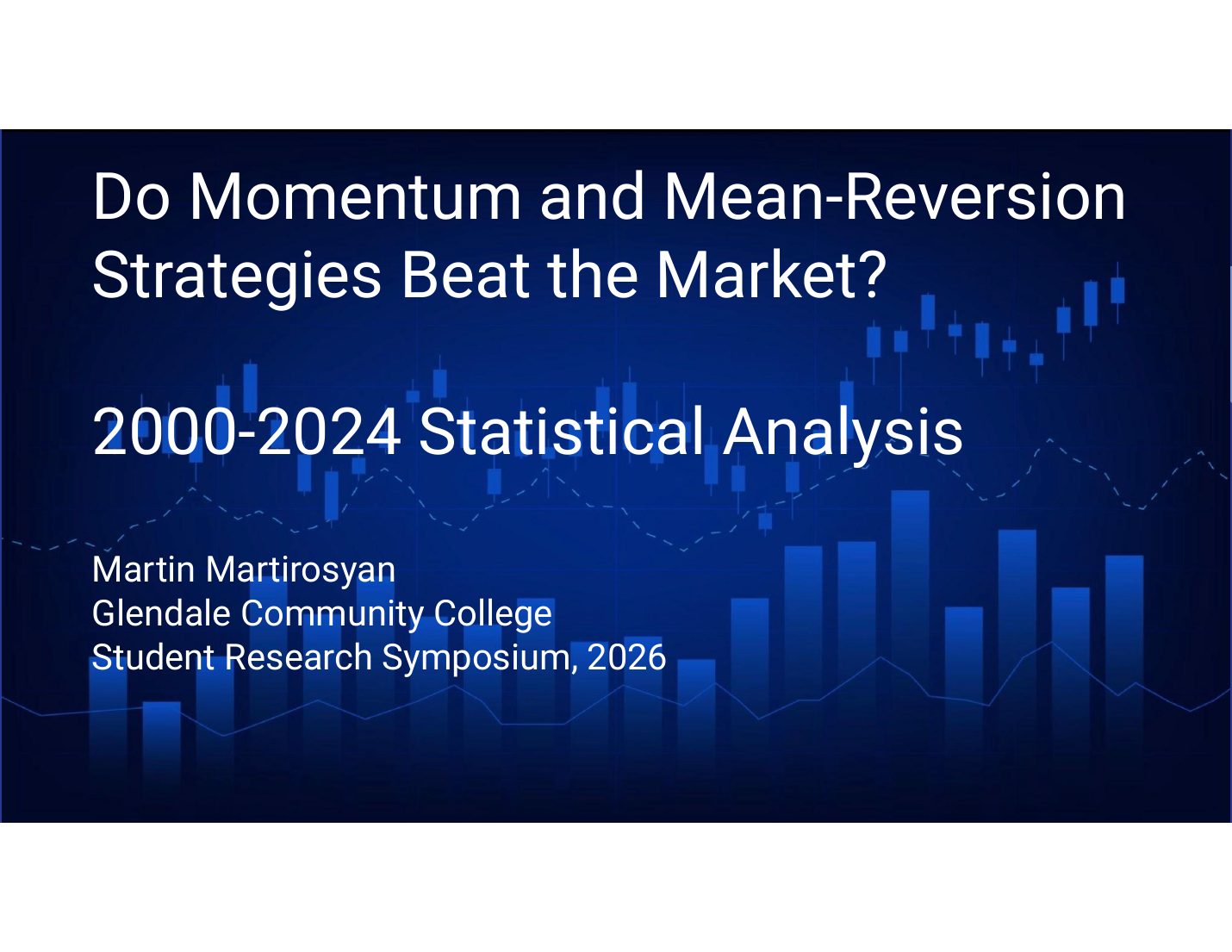 Do Momentum and Mean-Reversion Strategies Beat the Market?

2000-2024 Statistical Analysis

Martin Martirosyan
Glendale Community College
Student Research Symposium, 2026